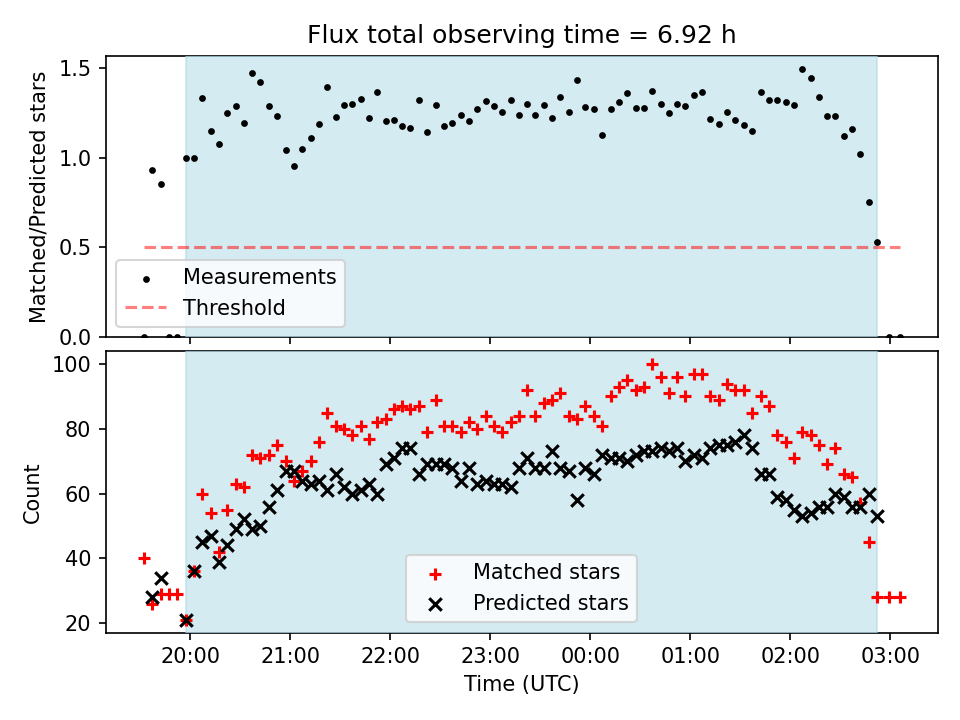 Flux total observing time = 6.92 h

Matched/Predicted stars

1.5
1.0
0.5
0.0

Measurements
Threshold

Count

100
80
60
40
20

Matched stars
Predicted stars

20:00 21:00 22:00 23:00 00:00 01:00 02:00 03:00

Time (UTC)